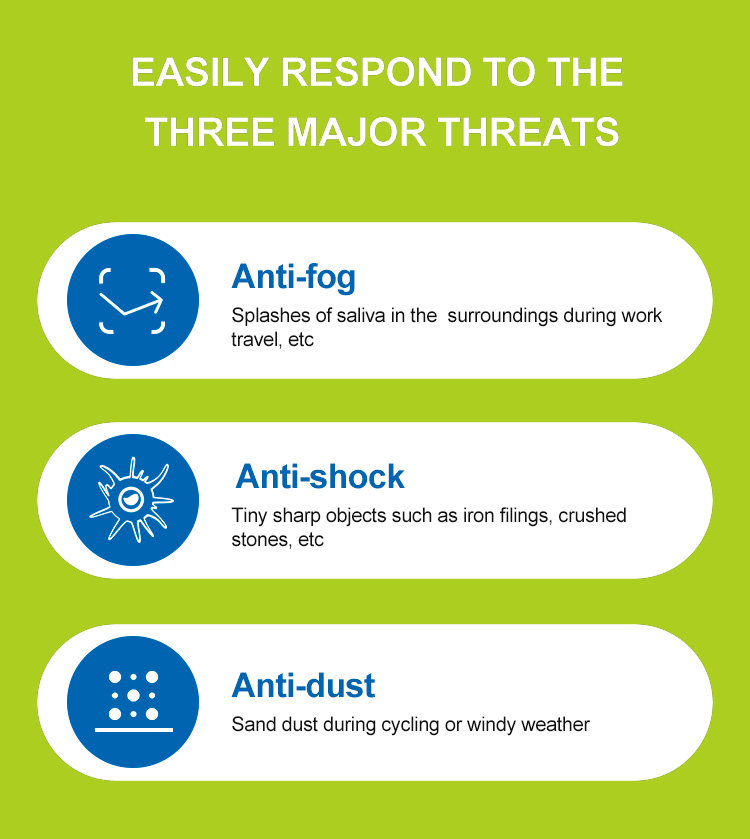 EASILY RESPOND TO THE THREE MAJOR THREATS

Anti-fog

Splashes of saliva in the surroundings during work travel, etc

Anti-shock

Tiny sharp objects such as iron filings, crushed stones, etc

Anti-dust

Sand dust during cycling or windy weather